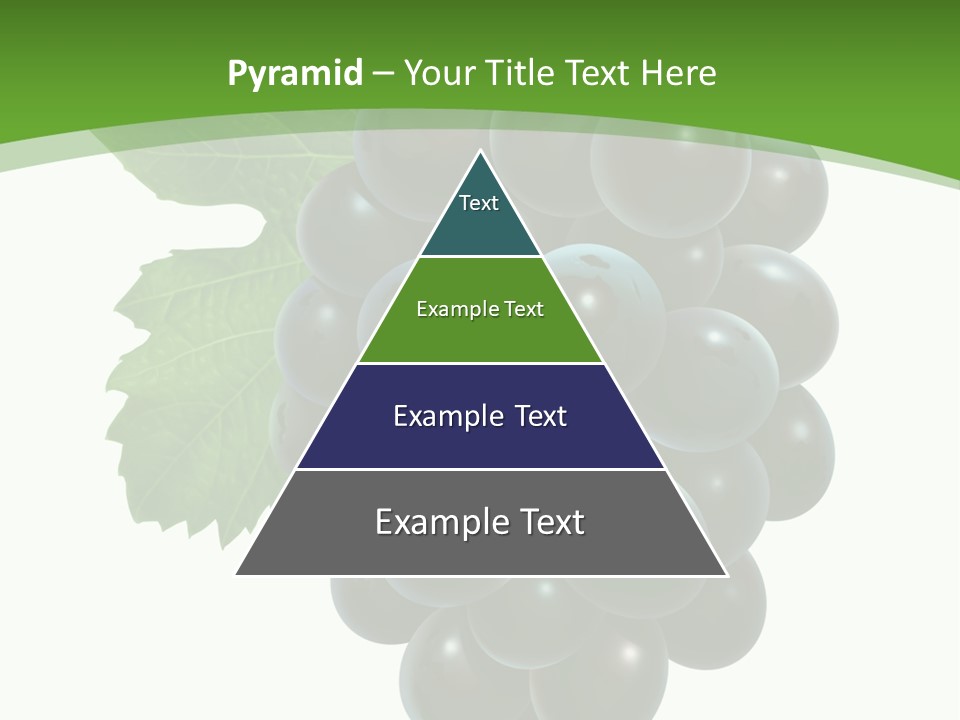 Pyramid – Your Title Text Here

Text

Example Text

Example Text

Example Text